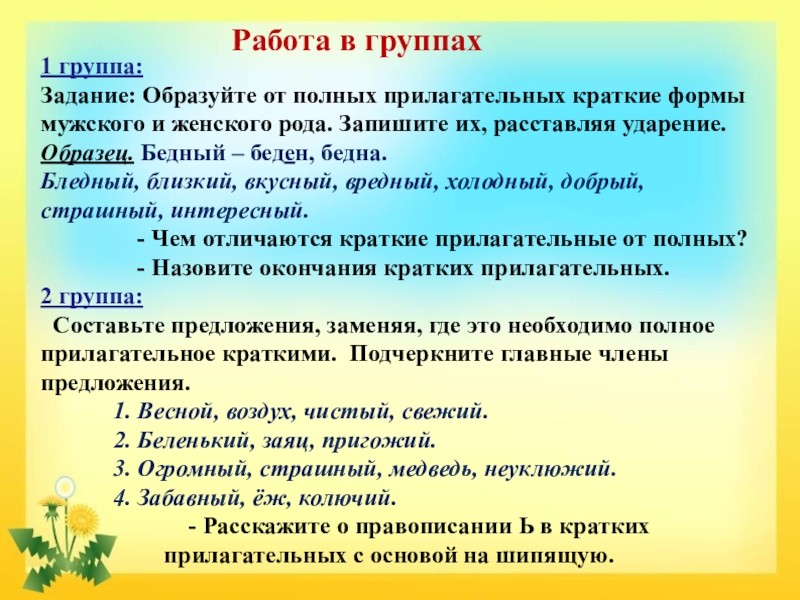 Работа в группах

1 группа:
Задание: Образуйте от полных прилагательных краткие формы мужского и женского рода. Запишите их, расставляя ударение.
Образец. Бедный – беден, бедна.
Бледный, близкий, вкусный, вредный, холодный, добрый, страшный, интересный.
- Чем отличаются краткие прилагательные от полных?
- Назовите окончания кратких прилагательных.

2 группа:
Составьте предложения, заменяя, где это необходимо полное прилагательное краткими. Подчеркните главные члены предложения.
1. Весной, воздух, чистый, свежий.
2. Беленький, заяц, пригожий.
3. Огромный, страшный, медведь, неуклюжий.
4. Забавный, ёж, колючий.
- Расскажите о правописании Ь в кратких прилагательных с основой на шипящую.